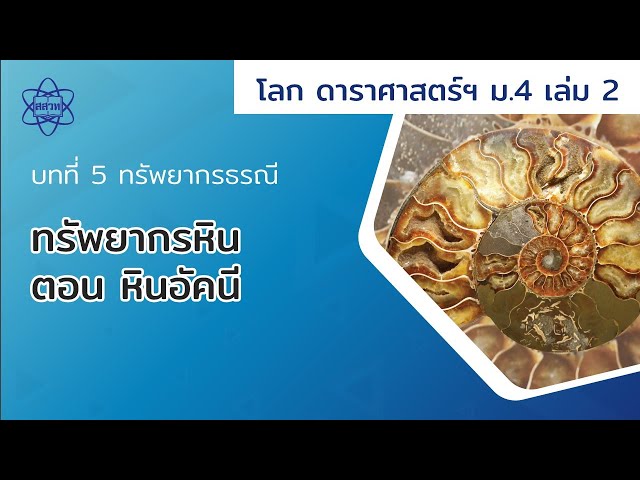 สสวท

โลก ดาราศาสตร์ฯ ม.4 เล่ม 2

บทที่ 5 ทรัพยากรธรณี

ทรัพยากรหิน
ตอน หินอัคนี